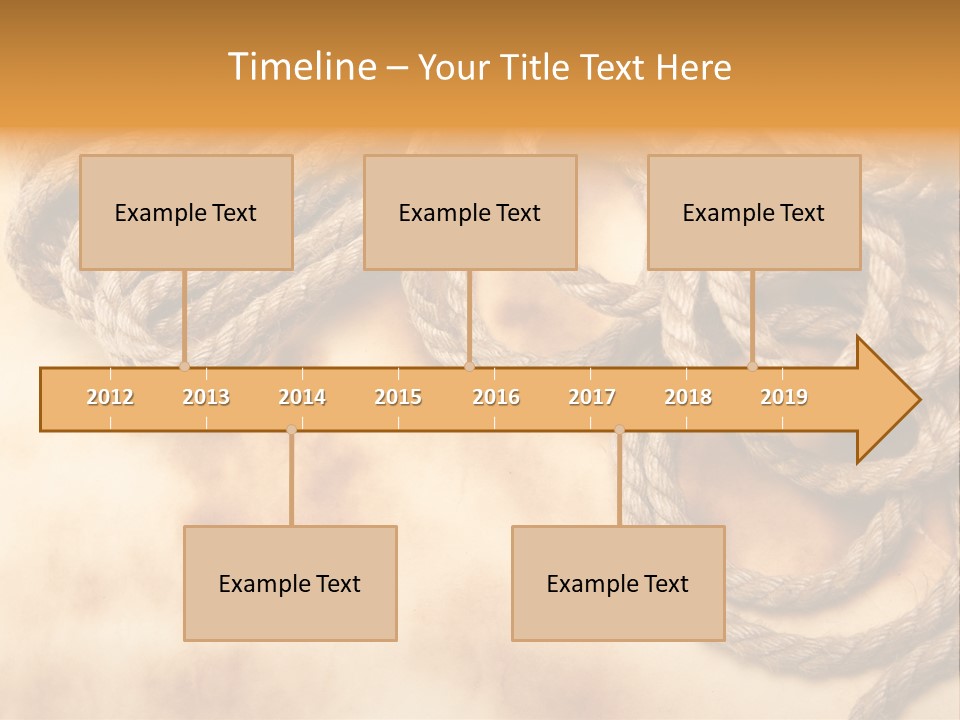 Timeline – Your Title Text Here

Example Text

Example Text

Example Text

2012 2013 2014 2015 2016 2017 2018 2019

Example Text

Example Text